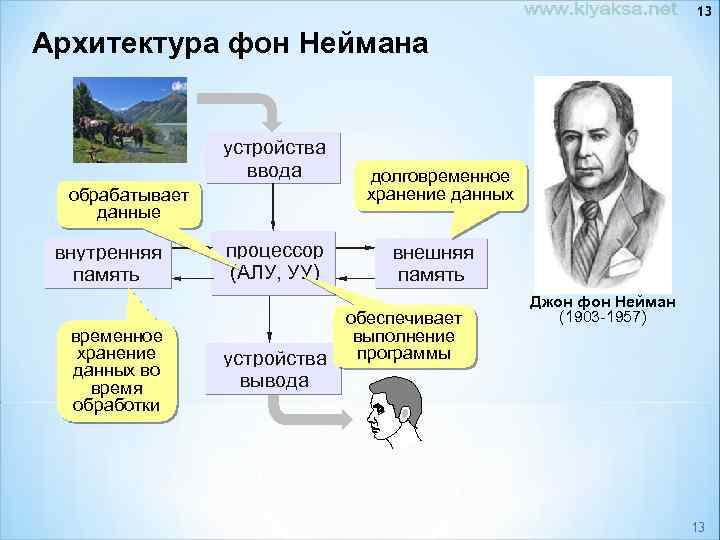 www.kiyaksa.net
13

Архитектура фон Неймана

устройства ввода

долговременное хранение данных

обрабатывает данные

внутренняя память

процессор (АЛУ, УУ)

внешняя память

обеспечивает выполнение программы

временное хранение данных во время обработки

устройства вывода

Джон фон Нейман (1903-1957)

13